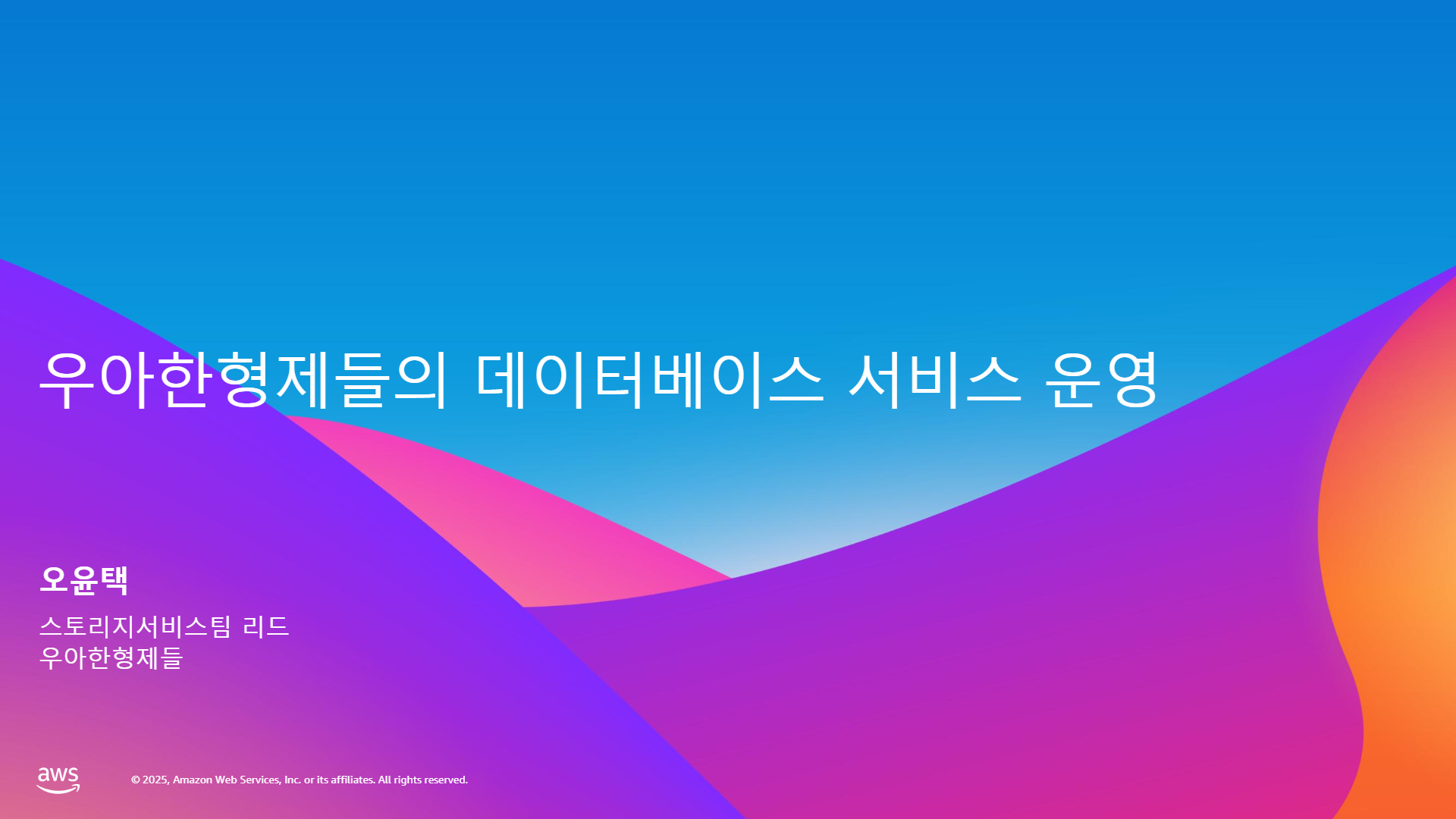 우아한형제들의 데이터베이스 서비스 운영

오윤택

스토리지서비스팀 리드
우아한형제들

aws

© 2025, Amazon Web Services, Inc. or its affiliates. All rights reserved.